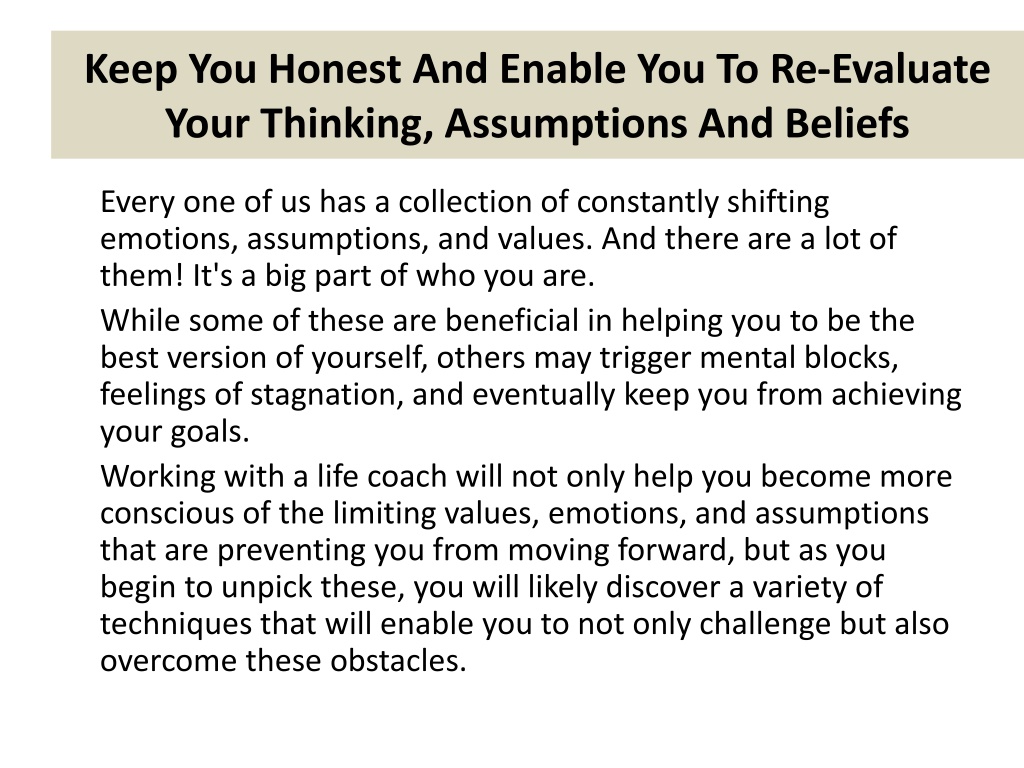 Keep You Honest And Enable You To Re-Evaluate Your Thinking, Assumptions And Beliefs

Every one of us has a collection of constantly shifting emotions, assumptions, and values. And there are a lot of them! It's a big part of who you are.

While some of these are beneficial in helping you to be the best version of yourself, others may trigger mental blocks, feelings of stagnation, and eventually keep you from achieving your goals.

Working with a life coach will not only help you become more conscious of the limiting values, emotions, and assumptions that are preventing you from moving forward, but as you begin to unpick these, you will likely discover a variety of techniques that will enable you to not only challenge but also overcome these obstacles.